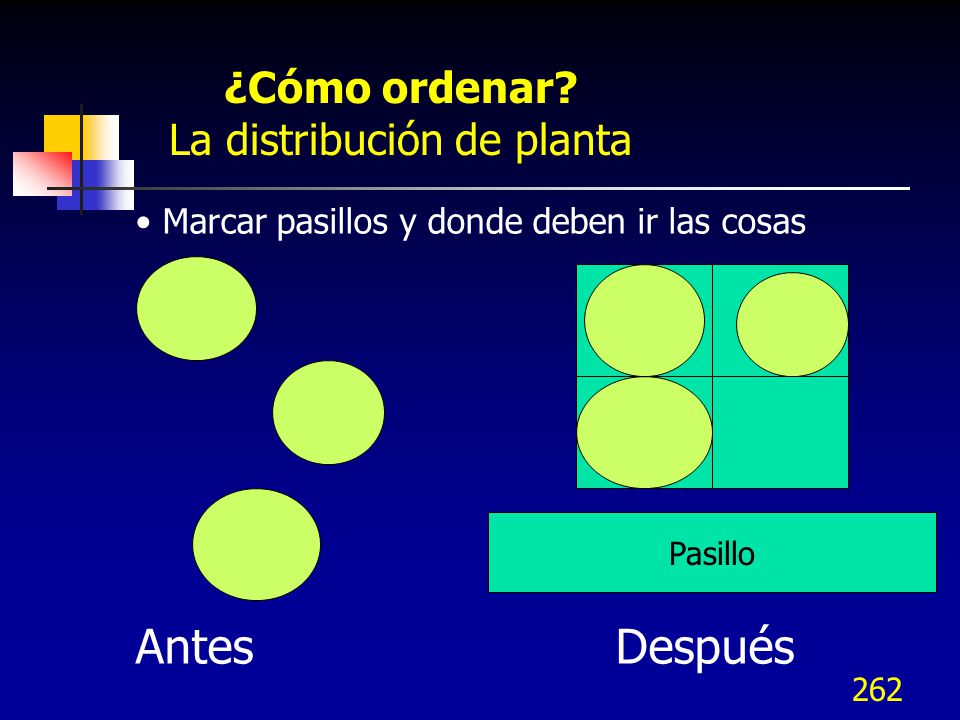 ¿Cómo ordenar?
La distribución de planta

• Marcar pasillos y donde deben ir las cosas

Pasillo

Antes

Después

262